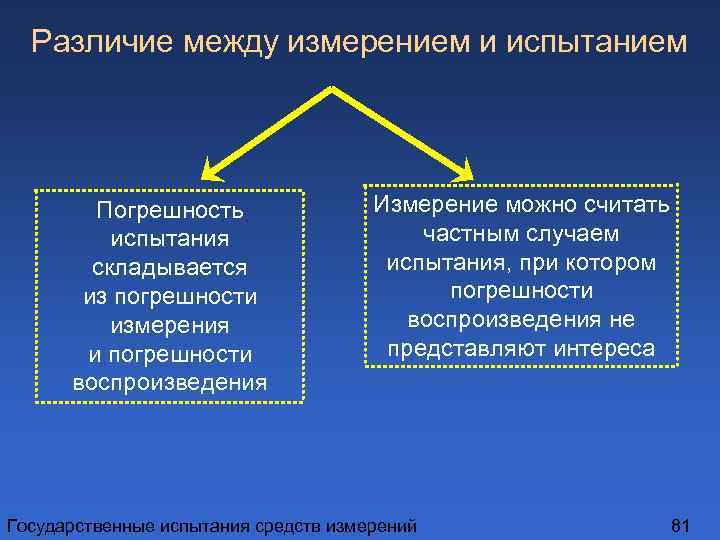 Различие между измерением и испытанием

Погрешность испытания складывается из погрешности измерения и погрешности воспроизведения

Измерение можно считать частным случаем испытания, при котором погрешности воспроизведения не представляют интереса

Государственные испытания средств измерений

81